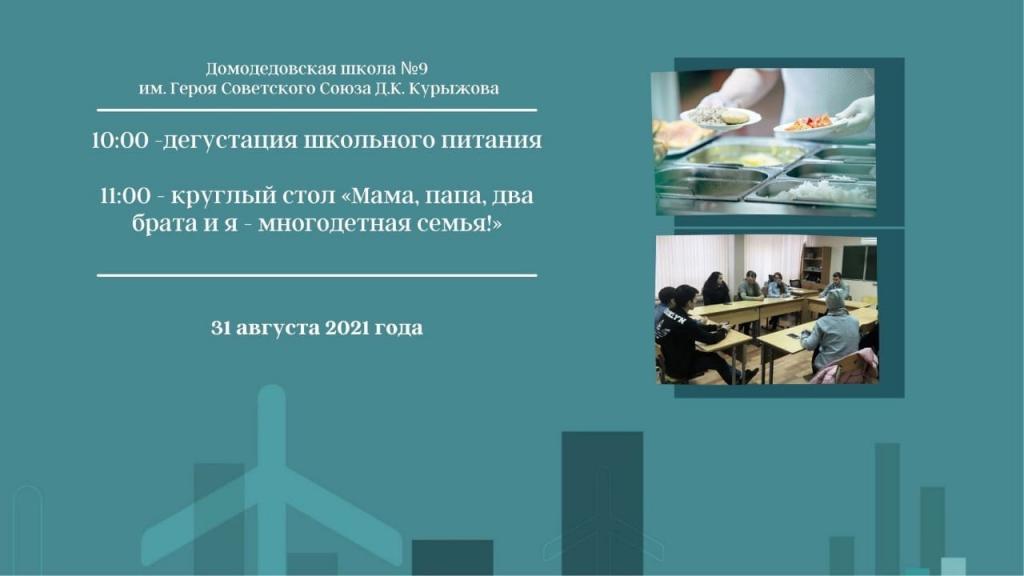 Домодедовская школа №9
им. Героя Советского Союза Д.К. Курыжова

10:00 -дегустация школьного питания

11:00 - круглый стол «Мама, папа, два брата и я - многодетная семья!»

31 августа 2021 года